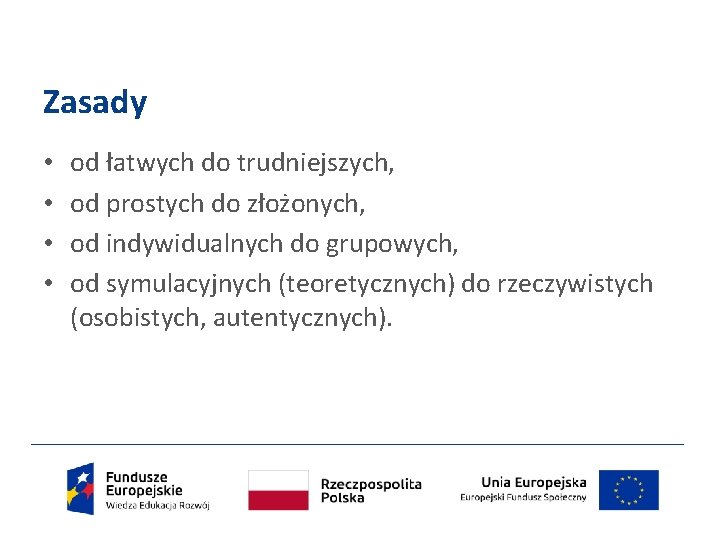 Zasady

• od łatwych do trudniejszych,
• od prostych do złożonych,
• od indywidualnych do grupowych,
• od symulacyjnych (teoretycznych) do rzeczywistych (osobistych, autentycznych).

Fundusze Europejskie
Wiedza Edukacja Rozwój

Rzeczpospolita Polska

Unia Europejska
Europejski Fundusz Społeczny